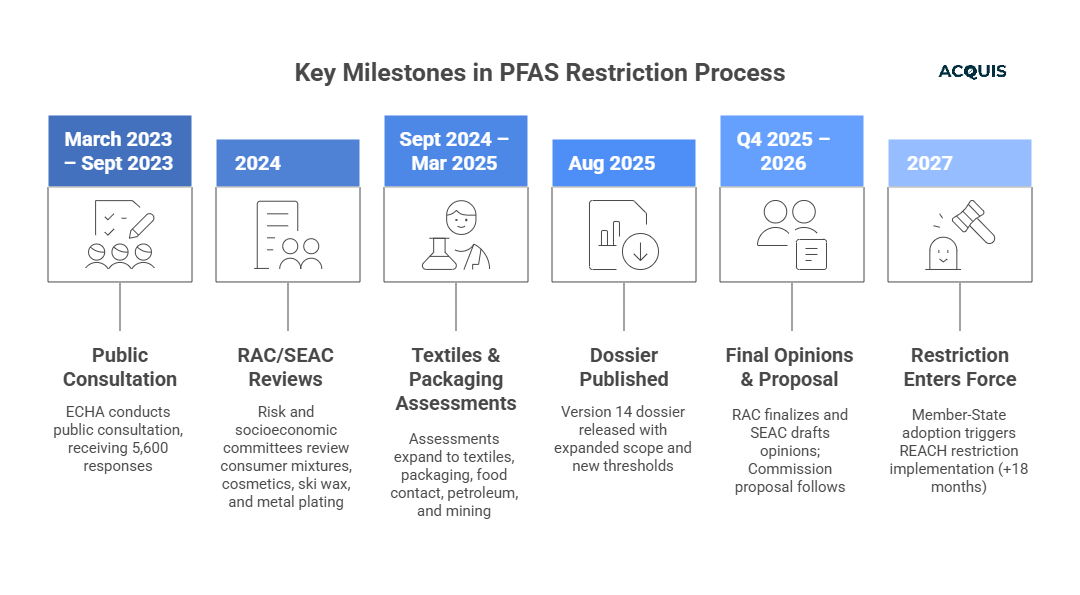 Key Milestones in PFAS Restriction Process

ACQUIS

March 2023 – Sept 2023

Public Consultation

ECHA conducts public consultation, receiving 5,600 responses

2024

RAC/SEAC Reviews

Risk and socioeconomic committees review consumer mixtures, cosmetics, ski wax, and metal plating

Sept 2024 – Mar 2025

Textiles & Packaging Assessments

Assessments expand to textiles, packaging, food contact, petroleum, and mining

Aug 2025

Dossier Published

Version 14 dossier released with expanded scope and new thresholds

Q4 2025 – 2026

Final Opinions & Proposal

RAC finalizes and SEAC drafts opinions; Commission proposal follows

2027

Restriction Enters Force

Member-State adoption triggers REACH restriction implementation (+18 months)